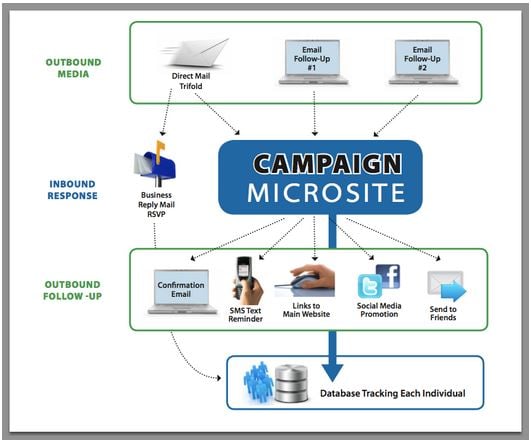 OUTBOUND MEDIA

Direct Mail Trifold

Email Follow-Up #1

Email Follow-Up #2

INBOUND RESPONSE

Business Reply Mail RSVP

CAMPAIGN MICROSITE

OUTBOUND FOLLOW -UP

Confirmation Email

SMS Text Reminder

Links to Main Website

Social Media Promotion

Send to Friends

Database Tracking Each Individual